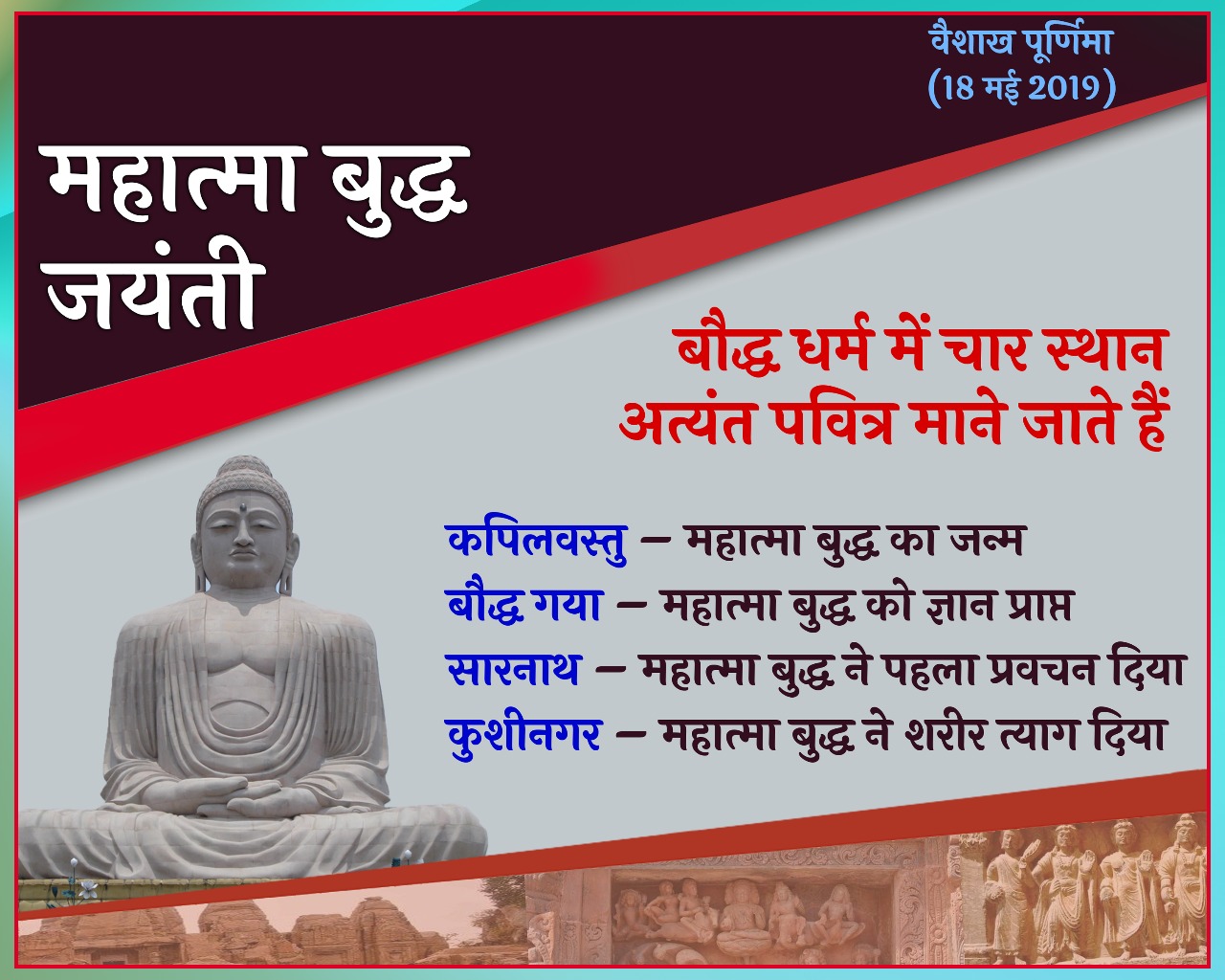 वैशाख पूर्णिमा
(18 मई 2019)

महात्मा बुद्ध जयंती

बौद्ध धर्म में चार स्थान अत्यंत पवित्र माने जाते हैं

कपिलवस्तु – महात्मा बुद्ध का जन्म
बौद्ध गया – महात्मा बुद्ध को ज्ञान प्राप्त
सारनाथ – महात्मा बुद्ध ने पहला प्रवचन दिया
कुशीनगर – महात्मा बुद्ध ने शरीर त्याग दिया